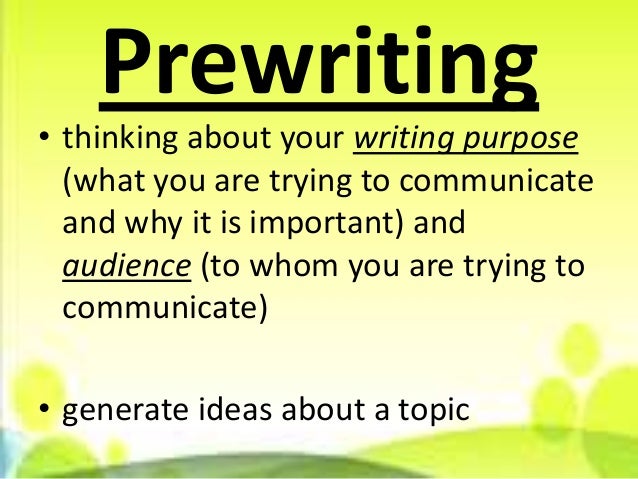 Prewriting

• thinking about your writing purpose (what you are trying to communicate and why it is important) and audience (to whom you are trying to communicate)

• generate ideas about a topic